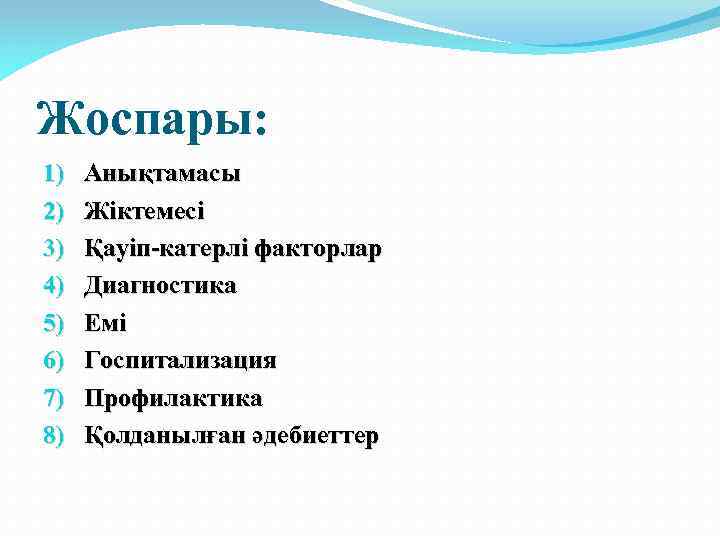 Жоспары:

1) Анықтамасы
2) Жіктемесі
3) Қауіп-катерлі факторлар
4) Диагностика
5) Емі
6) Госпитализация
7) Профилактика
8) Қолданылған әдебиеттер